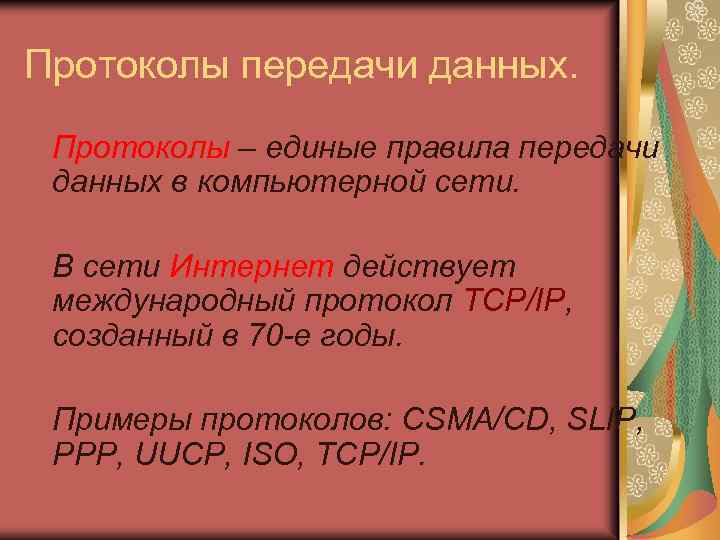 Протоколы передачи данных.

Протоколы – единые правила передачи данных в компьютерной сети.

В сети Интернет действует международный протокол TCP/IP, созданный в 70-е годы.

Примеры протоколов: CSMA/CD, SLIP, PPP, UUCP, ISO, TCP/IP.